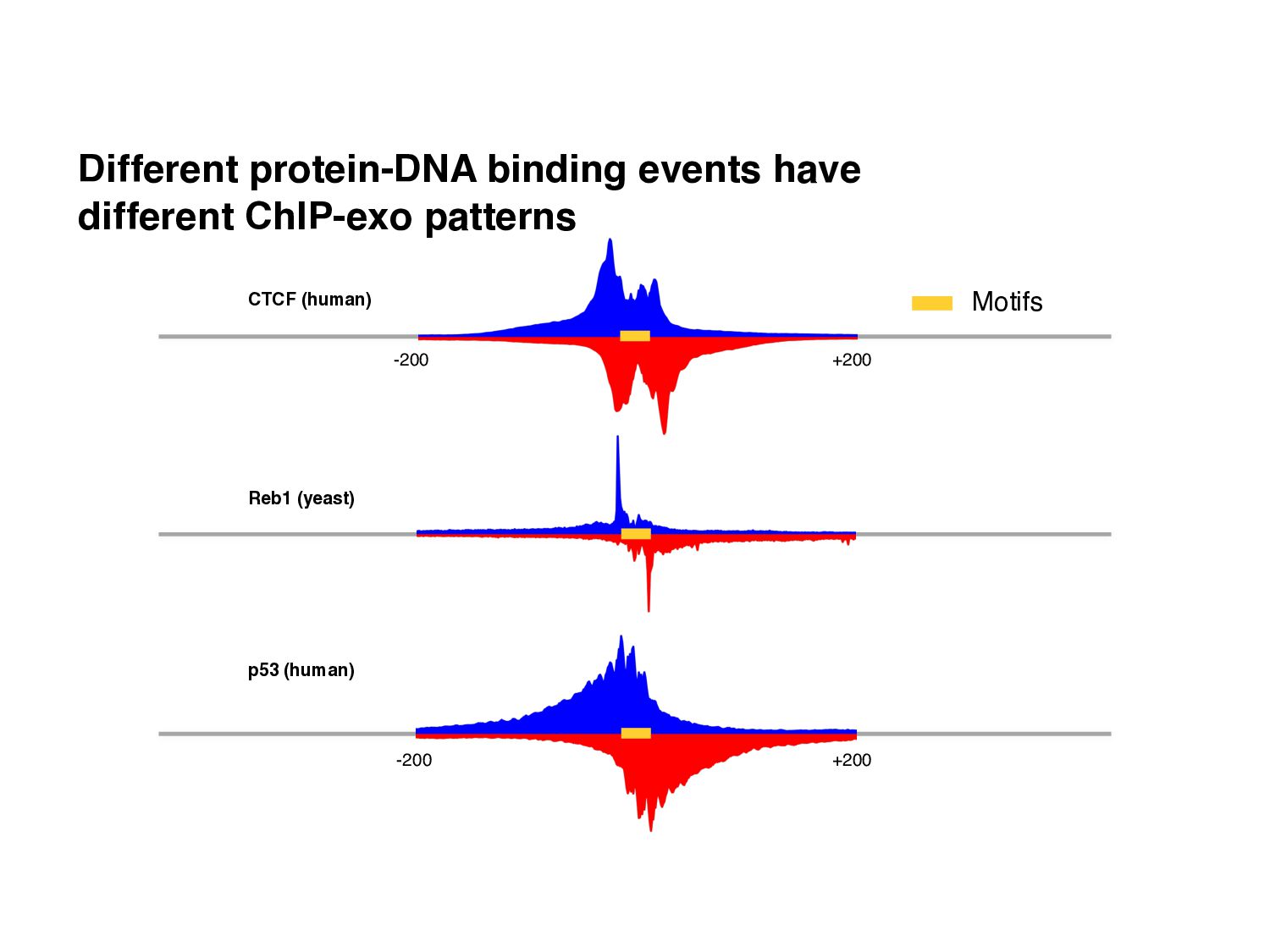 Different protein-DNA binding events have different ChIP-exo patterns

CTCF (human)

Motifs

-200

+200

Reb1 (yeast)

p53 (human)

-200

+200